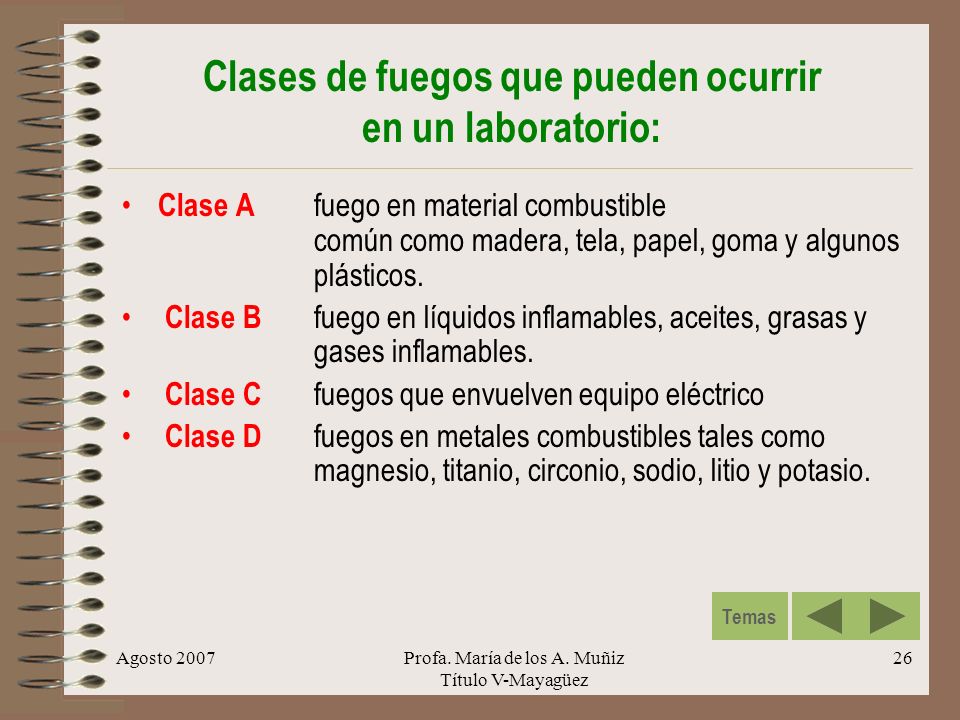 Clases de fuegos que pueden ocurrir en un laboratorio:

• Clase A fuego en material combustible común como madera, tela, papel, goma y algunos plásticos.
• Clase B fuego en líquidos inflamables, aceites, grasas y gases inflamables.
• Clase C fuegos que envuelven equipo eléctrico
• Clase D fuegos en metales combustibles tales como magnesio, titanio, circonio, sodio, litio y potasio.

Temas

Agosto 2007

Profa. María de los A. Muñiz
Título V-Mayagüez

26